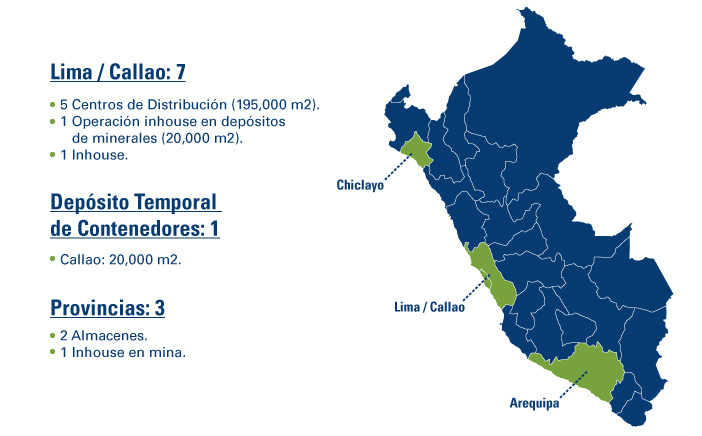 Lima / Callao: 7

• 5 Centros de Distribución (195,000 m2).
• 1 Operación inhouse en depósitos de minerales (20,000 m2).
• 1 Inhouse.

Depósito Temporal de Contenedores: 1

• Callao: 20,000 m2.

Provincias: 3

• 2 Almacenes.
• 1 Inhouse en mina.

Chiclayo

Lima / Callao

Arequipa